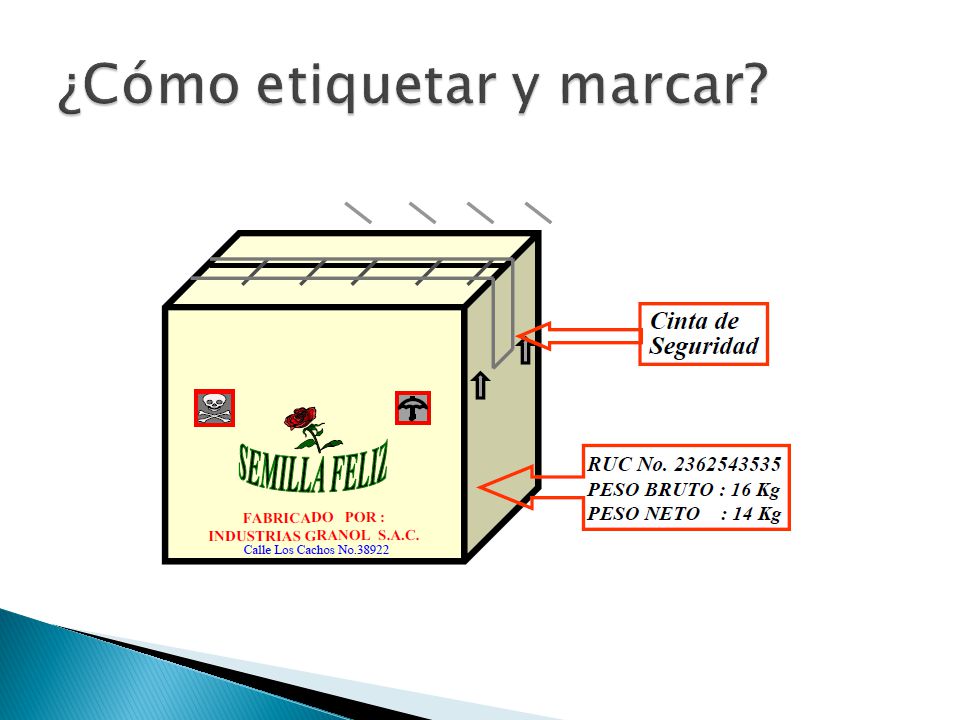 ¿Cómo etiquetar y marcar?

SEMILLA FELIZ

FABRICADO POR :
INDUSTRIAS GRANOL S.A.C.
Calle Los Cachos No.38922

Cinta de Seguridad

RUC No. 2362543535
PESO BRUTO : 16 Kg
PESO NETO : 14 Kg